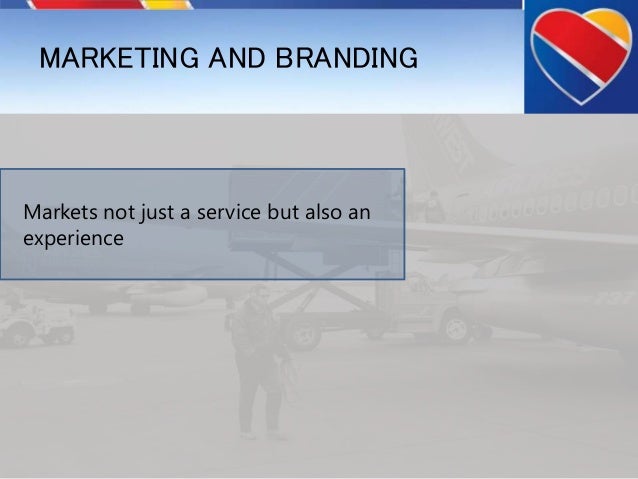 MARKETING AND BRANDING

Markets not just a service but also an experience